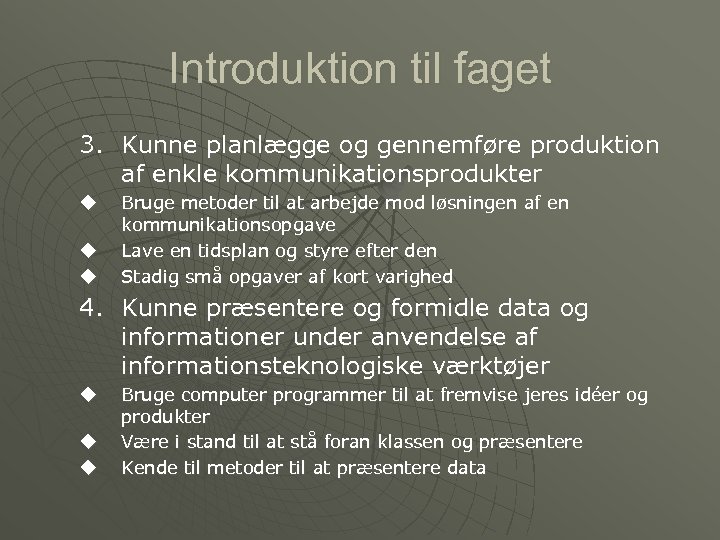 Introduktion til faget

3. Kunne planlægge og gennemføre produktion af enkle kommunikationsprodukter
◆ Bruge metoder til at arbejde mod løsningen af en kommunikationsopgave
◆ Lave en tidsplan og styre efter den
◆ Stadig små opgaver af kort varighed

4. Kunne præsentere og formidle data og informationer under anvendelse af informationsteknologiske værktøjer
◆ Bruge computer programmer til at fremvise jeres idéer og produkter
◆ Være i stand til at stå foran klassen og præsentere
◆ Kende til metoder til at præsentere data